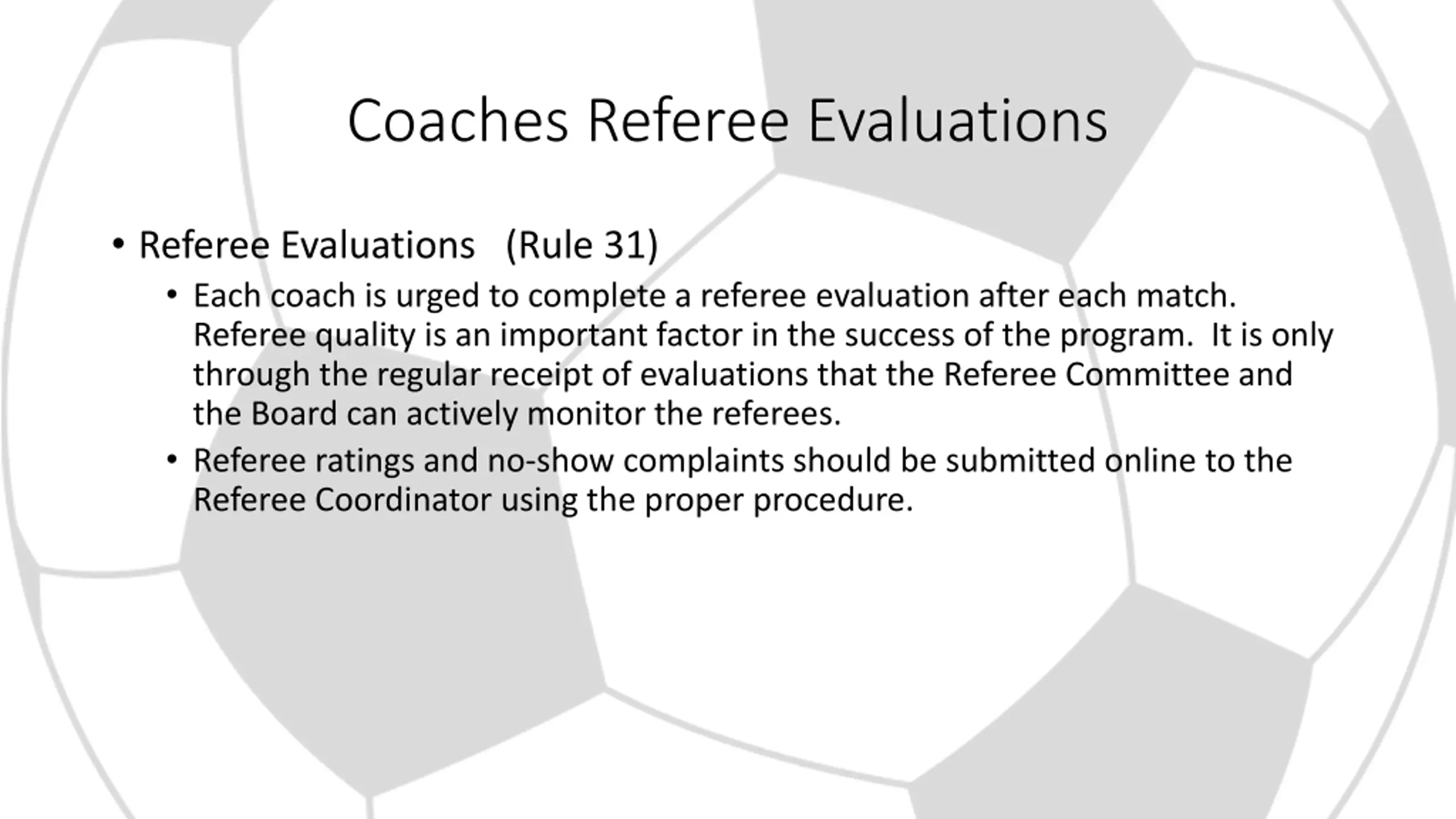 Coaches Referee Evaluations

• Referee Evaluations (Rule 31)
  • Each coach is urged to complete a referee evaluation after each match. Referee quality is an important factor in the success of the program. It is only through the regular receipt of evaluations that the Referee Committee and the Board can actively monitor the referees.
  • Referee ratings and no-show complaints should be submitted online to the Referee Coordinator using the proper procedure.